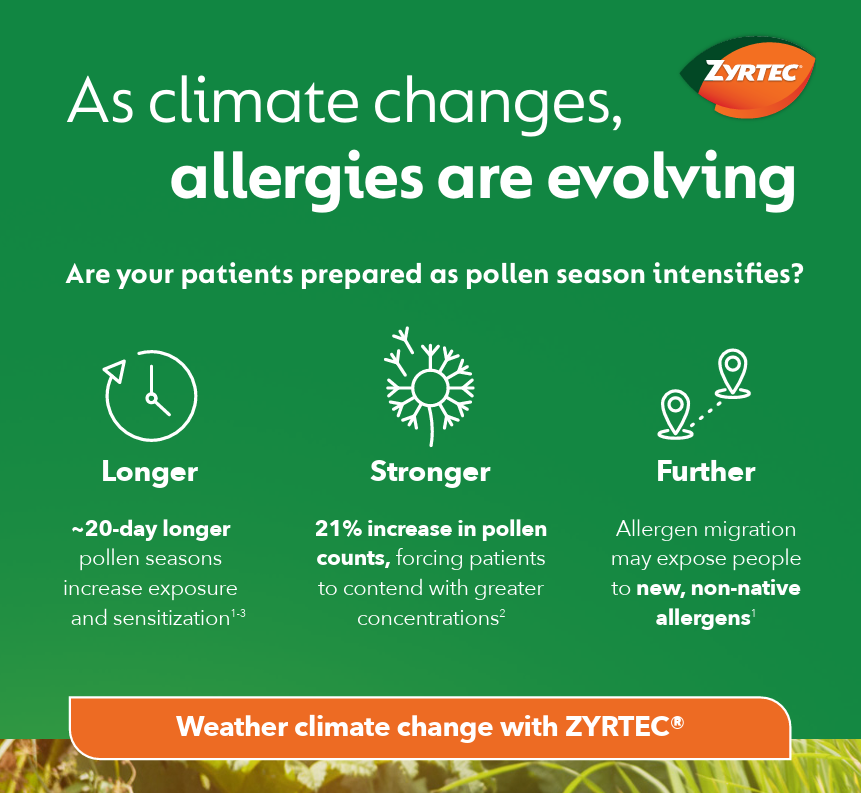 ZYRTEC

As climate changes, allergies are evolving

Are your patients prepared as pollen season intensifies?

Longer

~20-day longer pollen seasons increase exposure and sensitization$^{1-3}$

Stronger

21% increase in pollen counts, forcing patients to contend with greater concentrations$^{2}$

Further

Allergen migration may expose people to new, non-native allergens$^{1}$

Weather climate change with ZYRTEC®